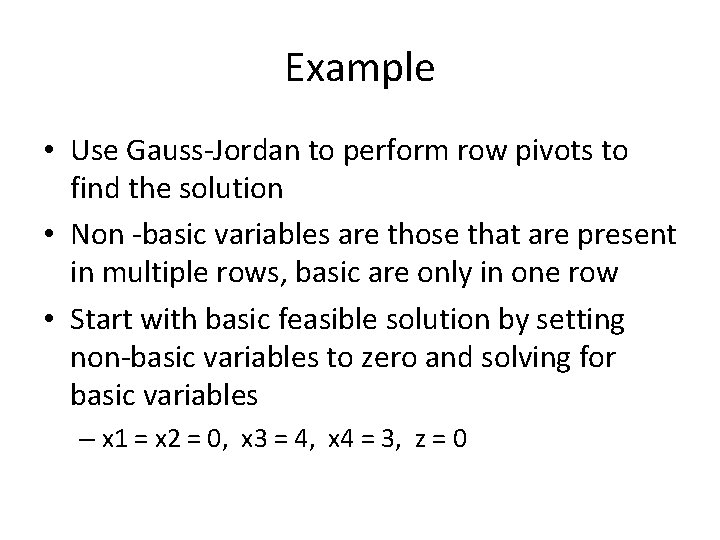 Example

• Use Gauss-Jordan to perform row pivots to find the solution

• Non -basic variables are those that are present in multiple rows, basic are only in one row

• Start with basic feasible solution by setting non-basic variables to zero and solving for basic variables

– x1 = x2 = 0, x3 = 4, x4 = 3, z = 0